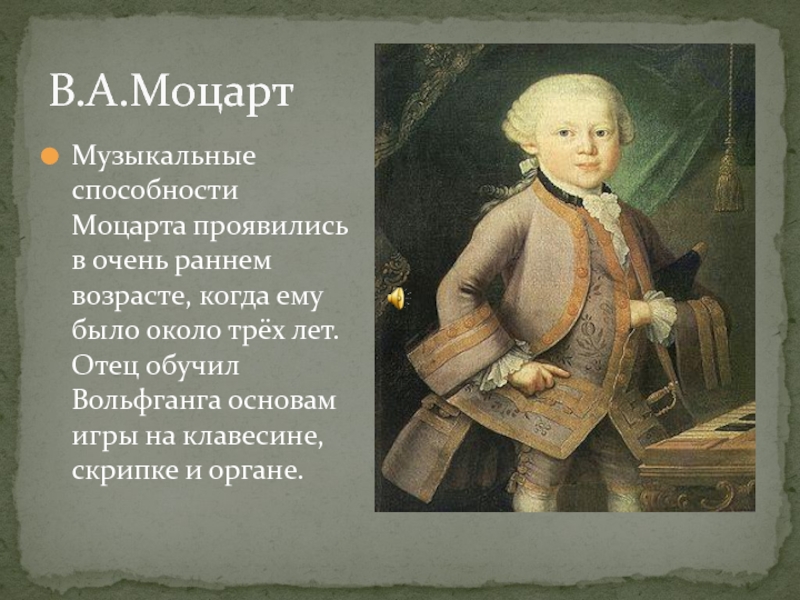 В.А.Моцарт

Музыкальные способности Моцарта проявились в очень раннем возрасте, когда ему было около трёх лет. Отец обучил Вольфганга основам игры на клавесине, скрипке и органе.